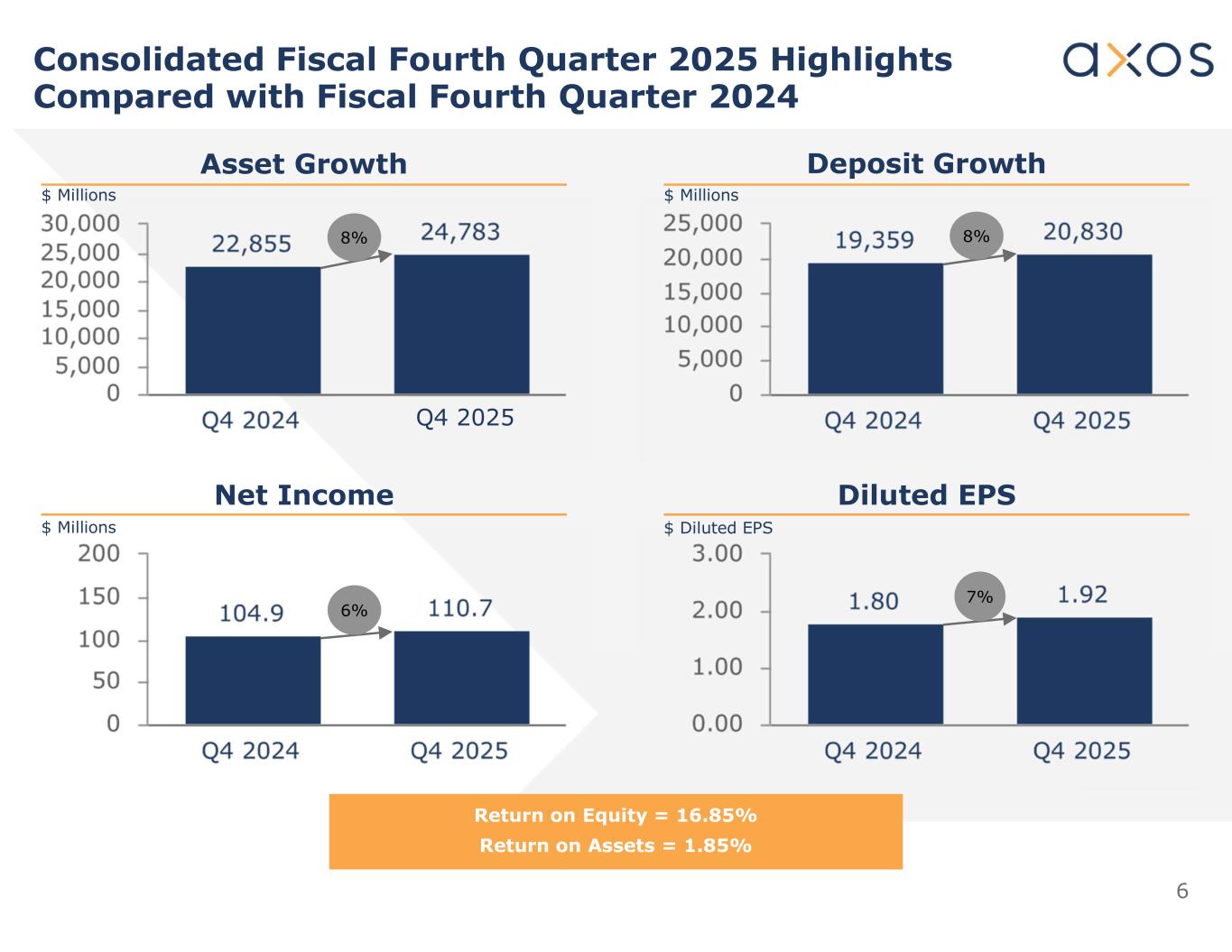 Consolidated Fiscal Fourth Quarter 2025 Highlights Compared with Fiscal Fourth Quarter 2024

axos

Asset Growth

$ Millions

30,000
25,000
20,000
15,000
10,000
5,000
0

22,855
8%
24,783

Q4 2024
Q4 2025

Deposit Growth

$ Millions

25,000
20,000
15,000
10,000
5,000
0

19,359
8%
20,830

Q4 2024
Q4 2025

Net Income

$ Millions

200
150
100
50
0

104.9
6%
110.7

Q4 2024
Q4 2025

Diluted EPS

$ Diluted EPS

3.00
2.00
1.00
0.00

1.80
7%
1.92

Q4 2024
Q4 2025

Return on Equity = 16.85%
Return on Assets = 1.85%

6